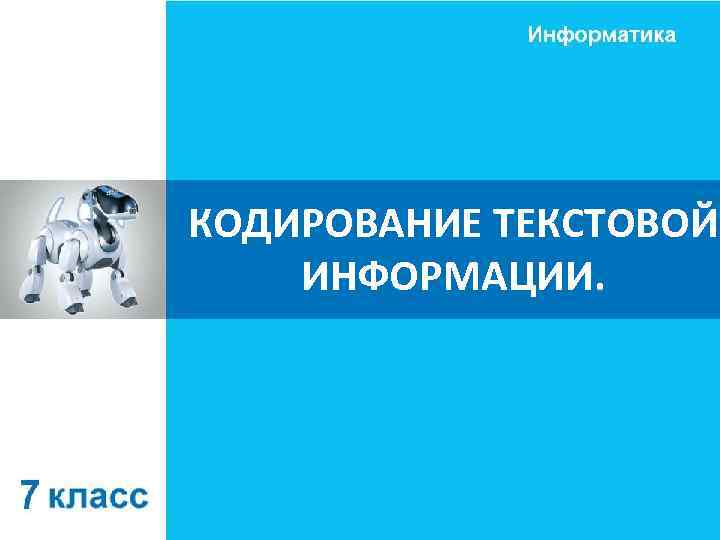 Информатика

КОДИРОВАНИЕ ТЕКСТОВОЙ ИНФОРМАЦИИ.

7 класс